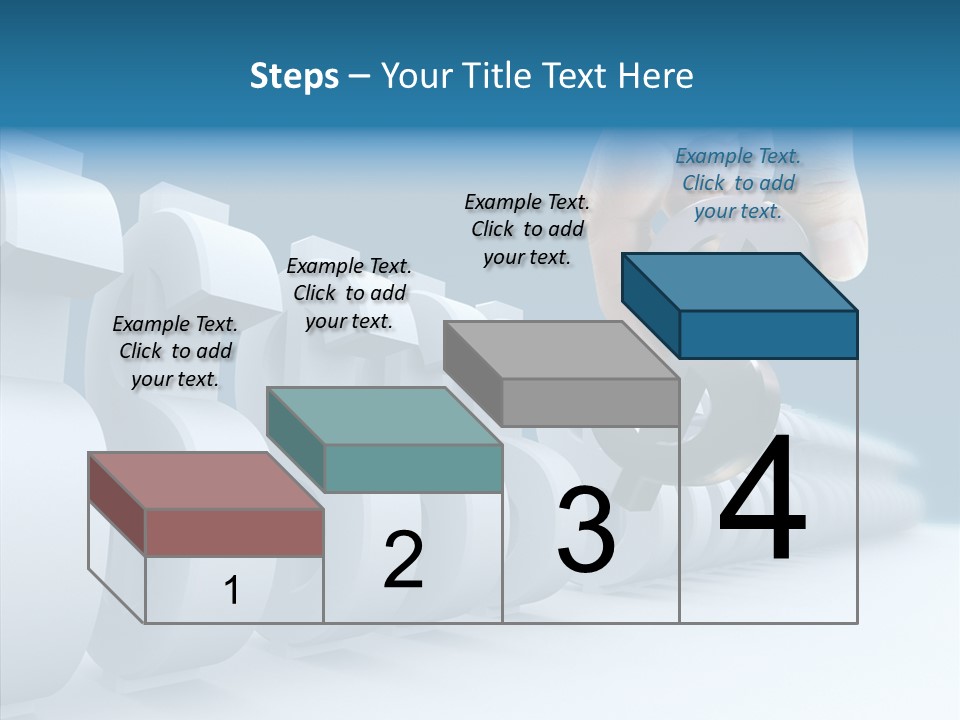 Steps – Your Title Text Here

Example Text. Click to add your text.

Example Text. Click to add your text.

Example Text. Click to add your text.

Example Text. Click to add your text.

1

2

3

4